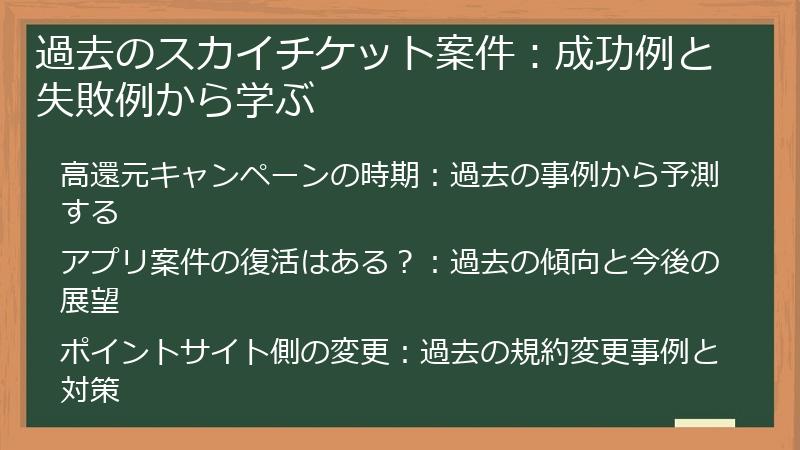 過去のスカイチケット案件：成功例と失敗例から学ぶ

高還元キャンペーンの時期：過去の事例から予測する

アプリ案件の復活はある？：過去の傾向と今後の展望

ポイントサイト側の変更：過去の規約変更事例と対策